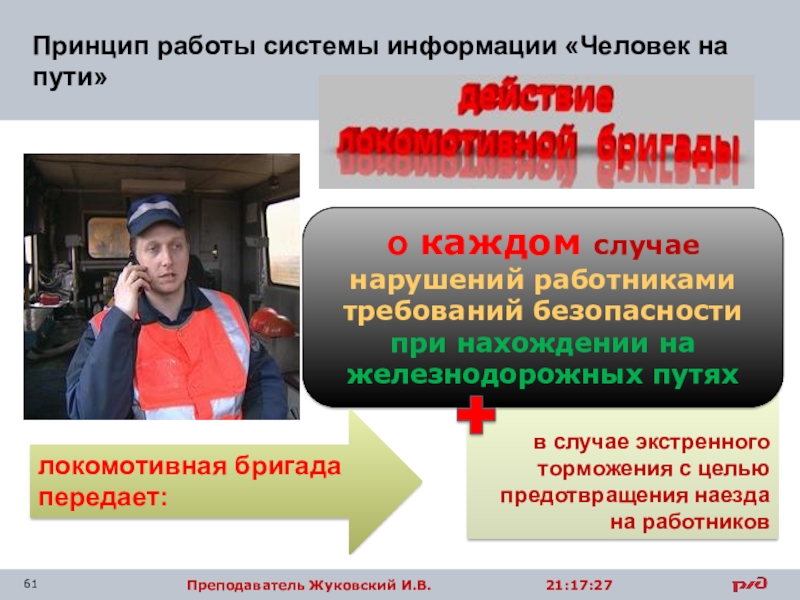 Принцип работы системы информации «Человек на пути»

действие локомотивной бригады

о каждом случае нарушений работниками требований безопасности при нахождении на железнодорожных путях

+

локомотивная бригада передает:

в случае экстренного торможения с целью предотвращения наезда на работников

61

Преподаватель Жуковский И.В.

21:17:27

РЖД